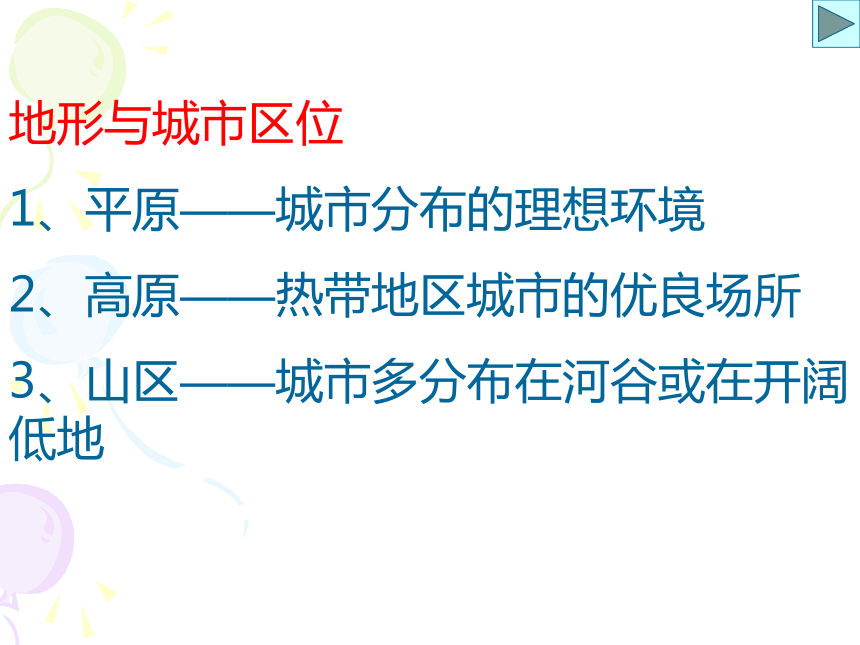 地形与城市区位

1、平原——城市分布的理想环境

2、高原——热带地区城市的优良场所

3、山区——城市多分布在河谷或在开阔低地